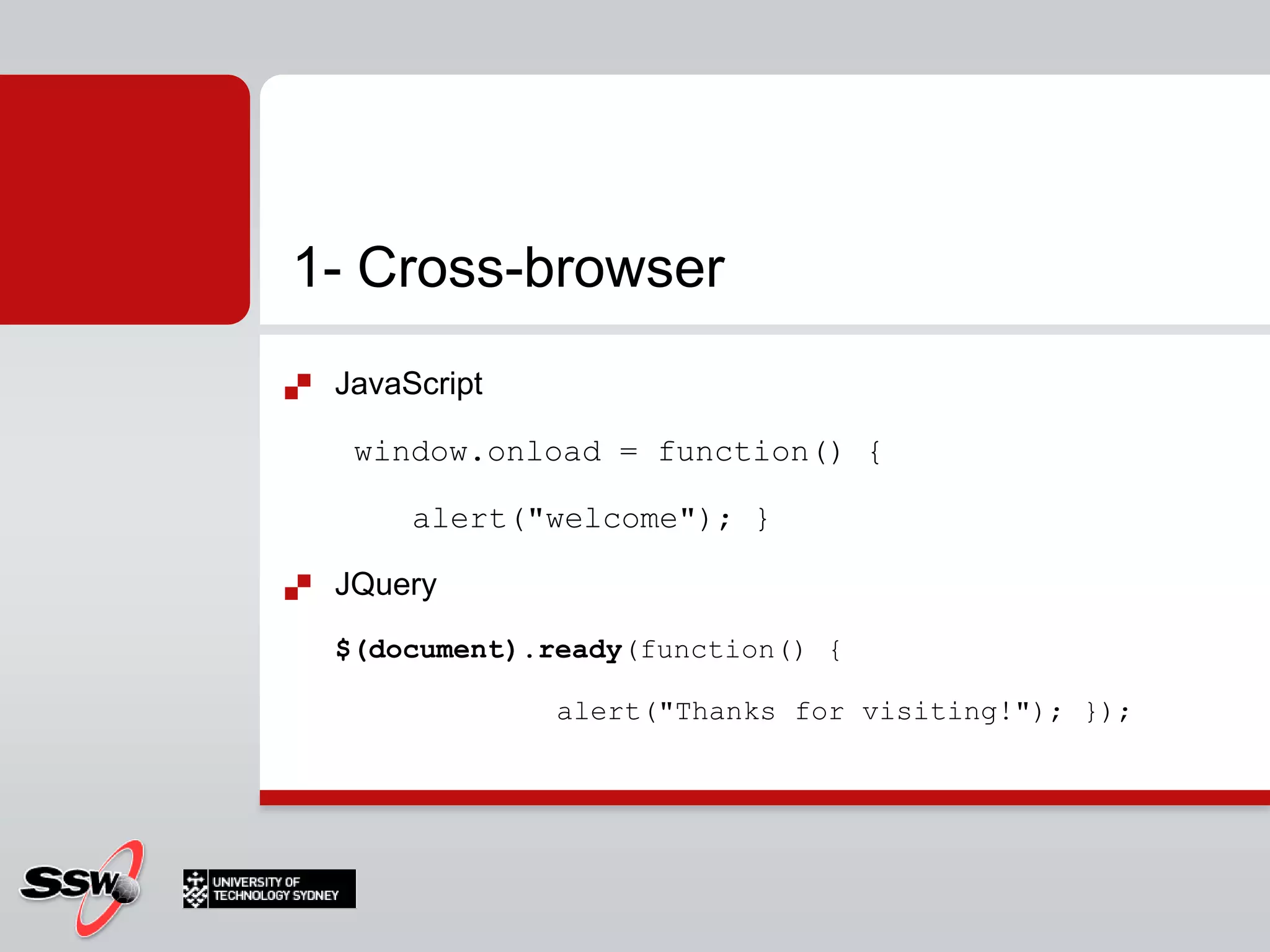 1- Cross-browser

JavaScript

window.onload = function() {

alert("welcome"); }

JQuery

$(document).ready(function() {

alert("Thanks for visiting!"); });

SSW

UNIVERSITY OF TECHNOLOGY SYDNEY